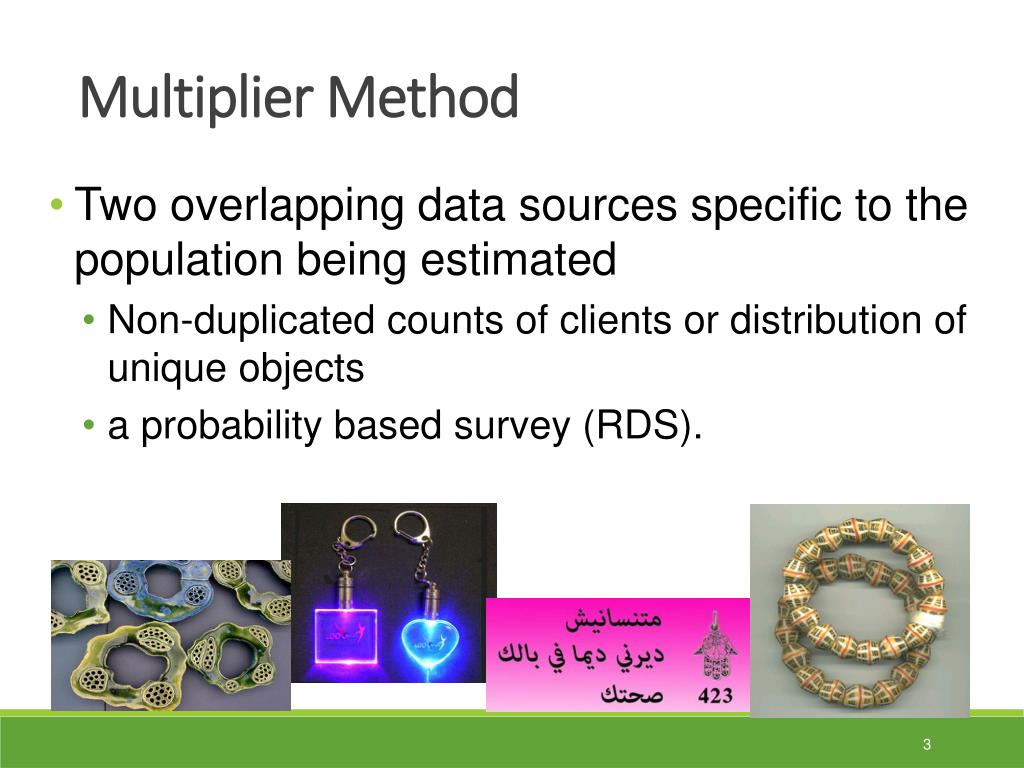 Multiplier Method

• Two overlapping data sources specific to the population being estimated
  • Non-duplicated counts of clients or distribution of unique objects
  • a probability based survey (RDS).

متنسانيش
ديرني ديما في بالك
صحتك
423

3